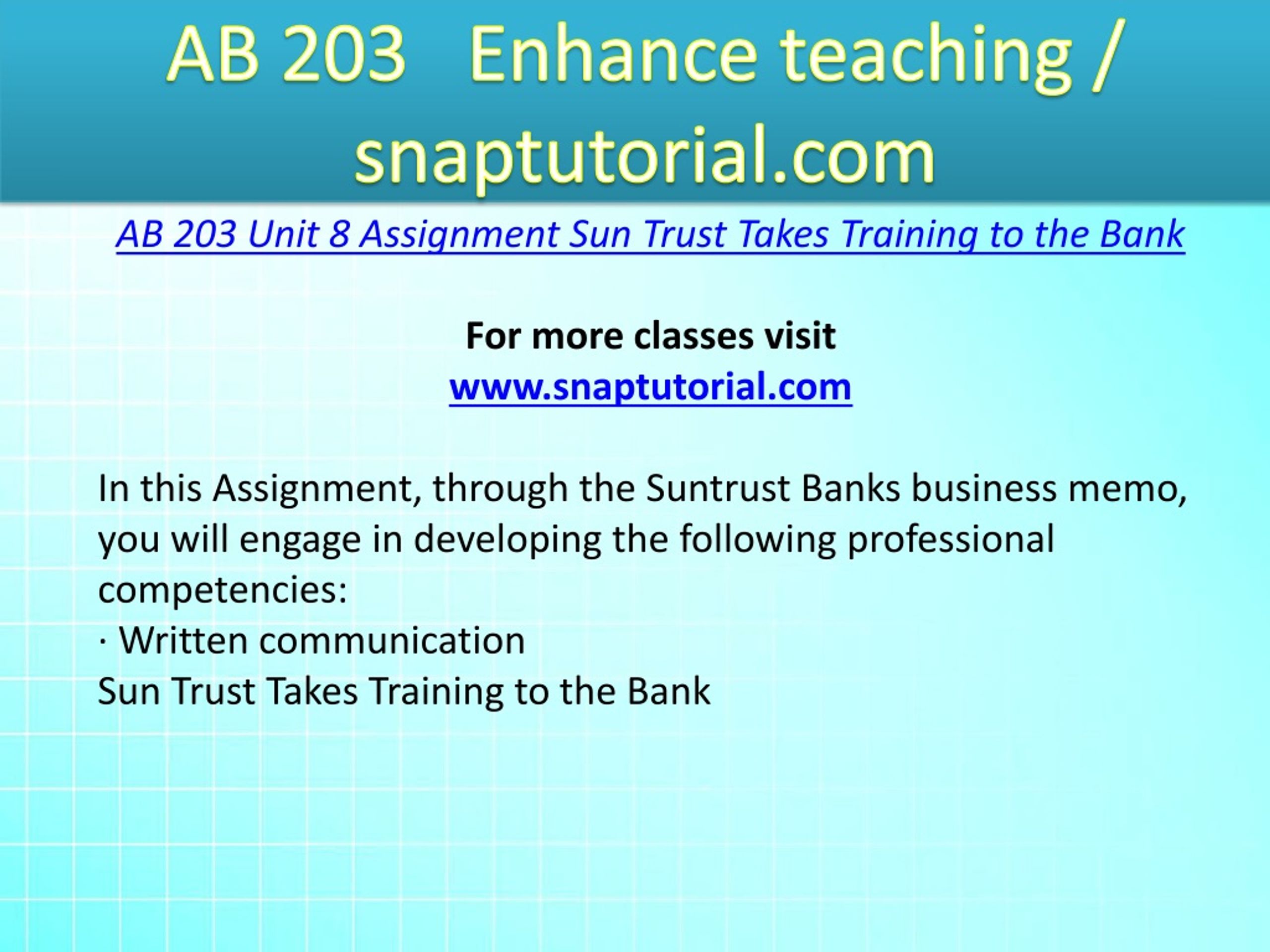 AB 203 Enhance teaching / snaptutorial.com

AB 203 Unit 8 Assignment Sun Trust Takes Training to the Bank

For more classes visit
www.snaptutorial.com

In this Assignment, through the Suntrust Banks business memo, you will engage in developing the following professional competencies:
· Written communication
Sun Trust Takes Training to the Bank